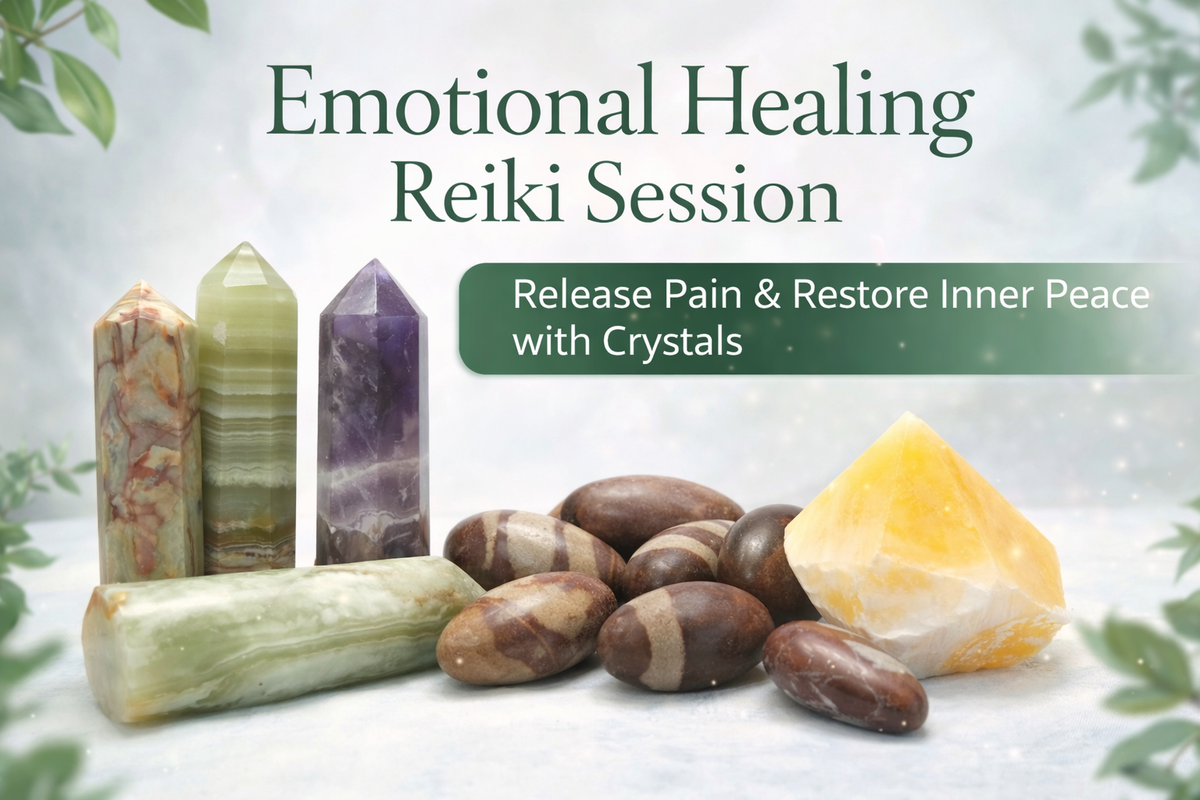 Emotional Healing
Reiki Session

Release Pain & Restore Inner Peace with Crystals